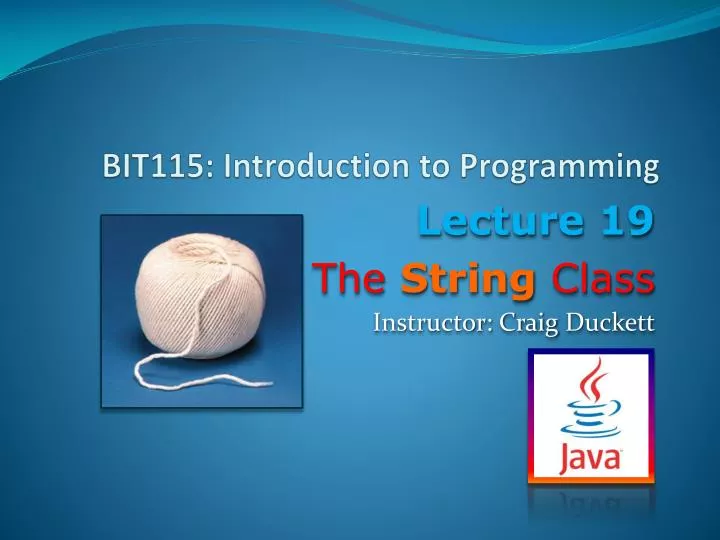 BIT115: Introduction to Programming

Lecture 19

The String Class

Instructor: Craig Duckett

Java